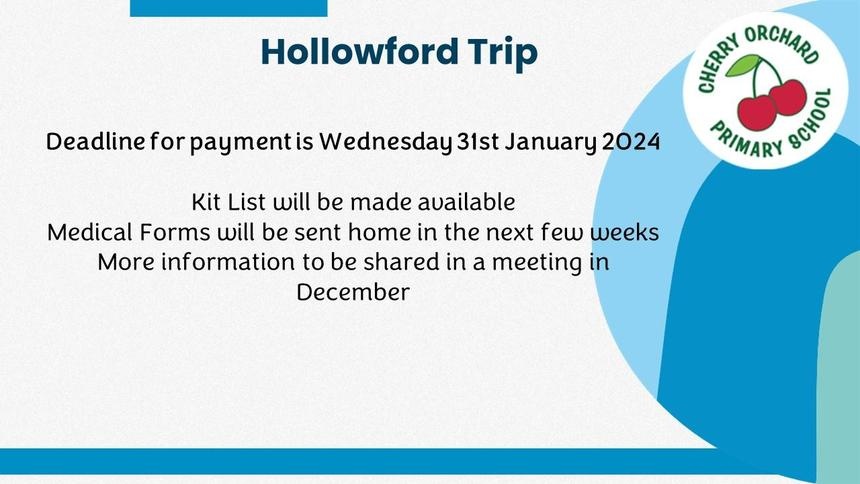 Hollowford Trip

CHERRY ORCHARD PRIMARY SCHOOL

Deadline for payment is Wednesday 31st January 2024

Kit List will be made available
Medical Forms will be sent home in the next few weeks
More information to be shared in a meeting in December